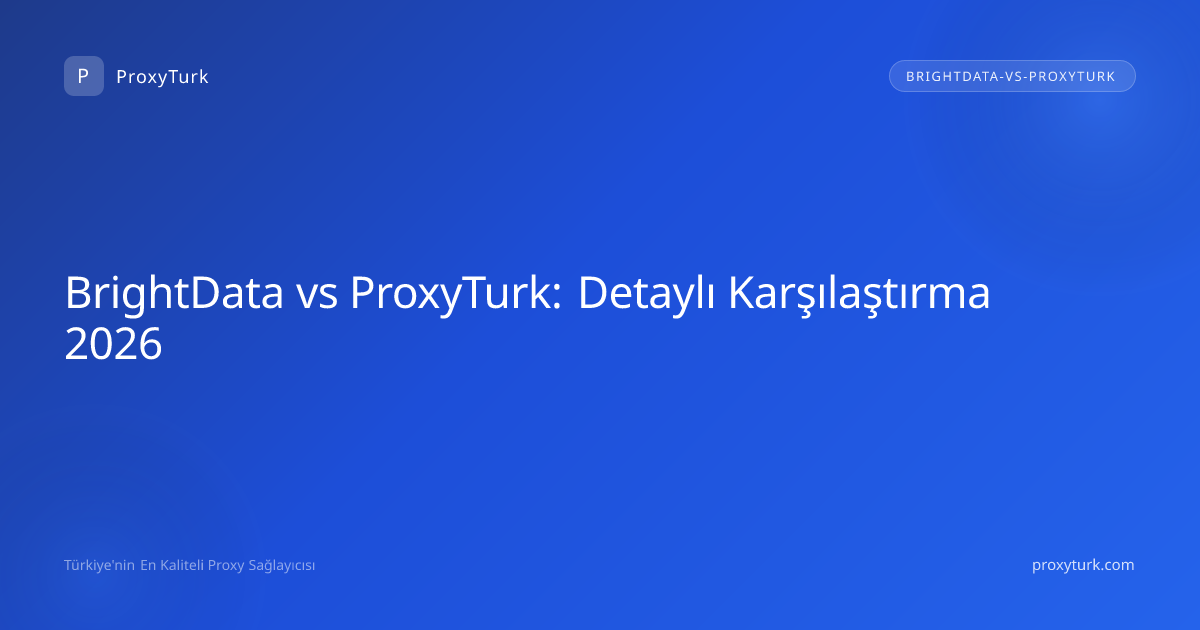 P ProxyTurk

BRIGHTDATA-VS-PROXYTURK

BrightData vs ProxyTurk: Detaylı Karşılaştırma 2026

Türkiye'nin En Kaliteli Proxy Sağlayıcısı

proxyturk.com